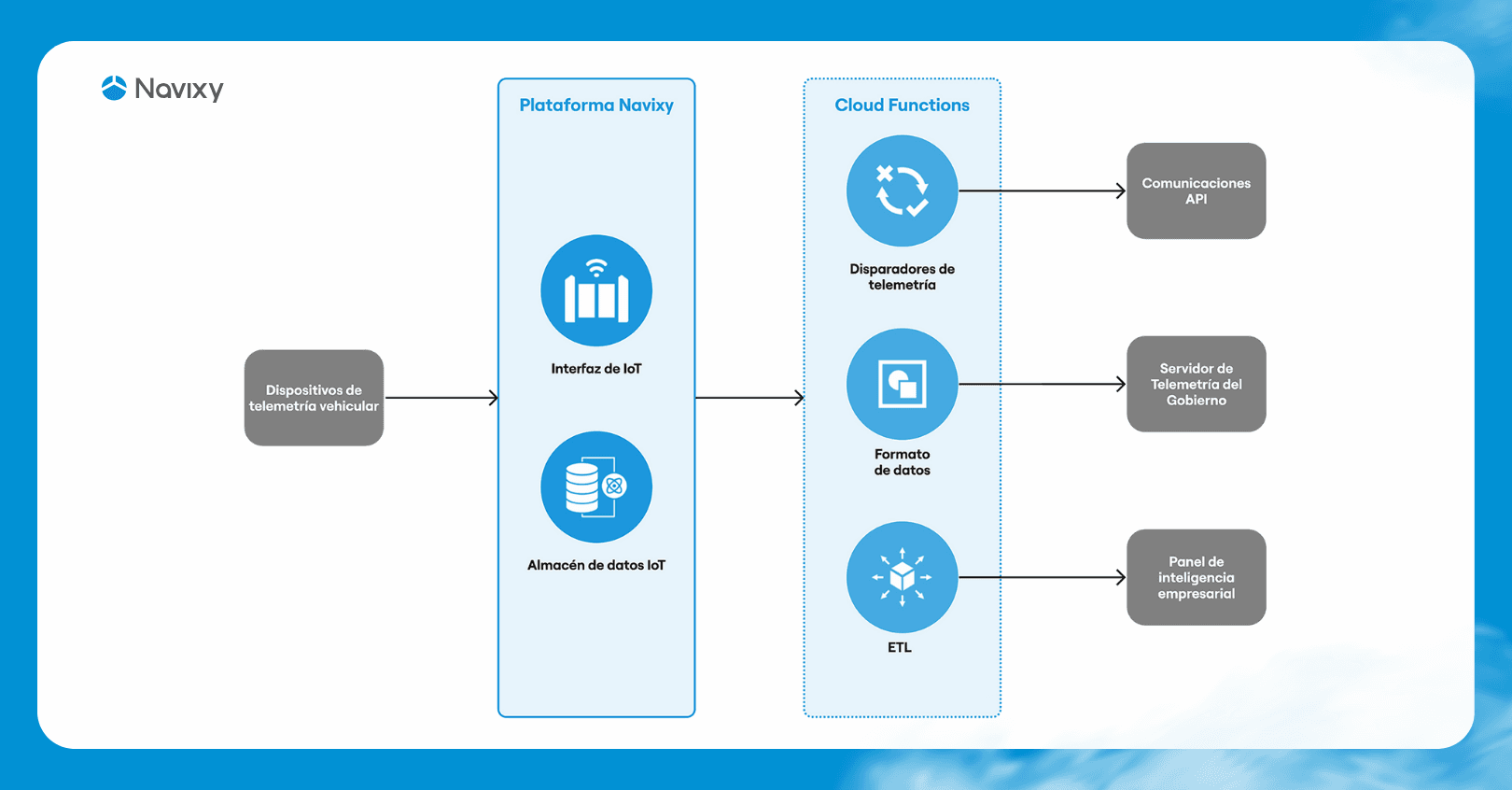 Navixy

Dispositivos de telemetría vehicular

Plataforma Navixy

Interfaz de IoT

Almacén de datos IoT

Cloud Functions

Disparadores de telemetría

Formato de datos

ETL

Comunicaciones API

Servidor de Telemetría del Gobierno

Panel de inteligencia empresarial